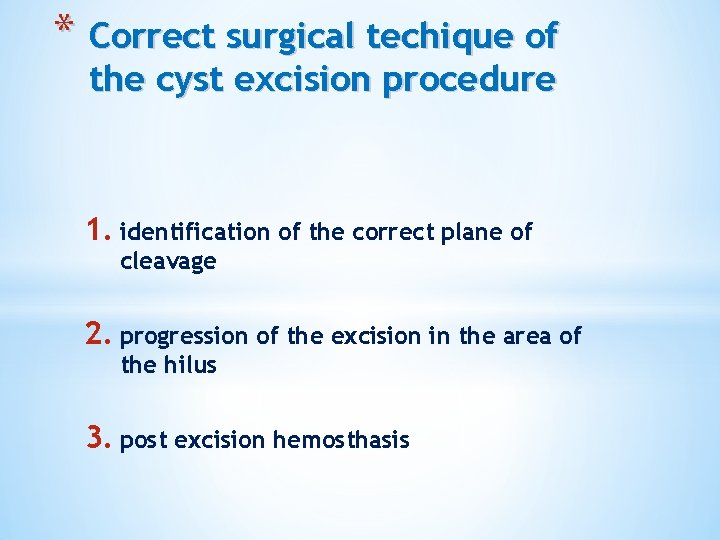 * Correct surgical techique of the cyst excision procedure

1. identification of the correct plane of cleavage

2. progression of the excision in the area of the hilus

3. post excision hemosthasis